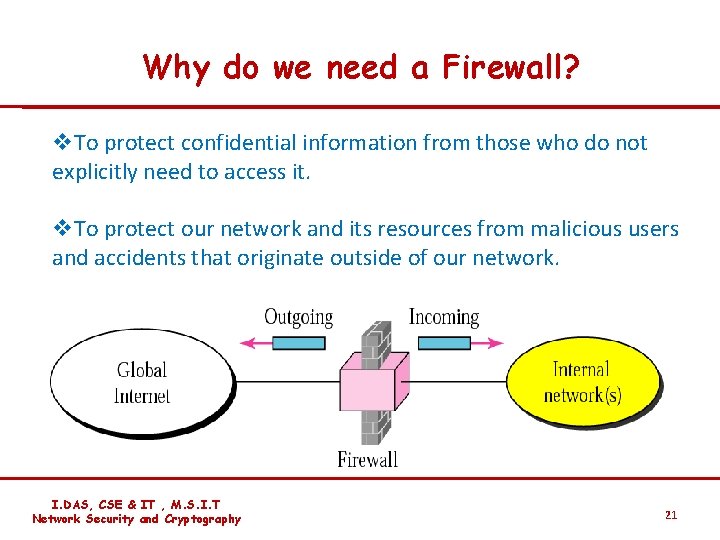 Why do we need a Firewall?

❖To protect confidential information from those who do not explicitly need to access it.

❖To protect our network and its resources from malicious users and accidents that originate outside of our network.

Outgoing

Incoming

Global Internet

Internal network(s)

Firewall

I.DAS, CSE & IT , M.S.I.T
Network Security and Cryptography

21